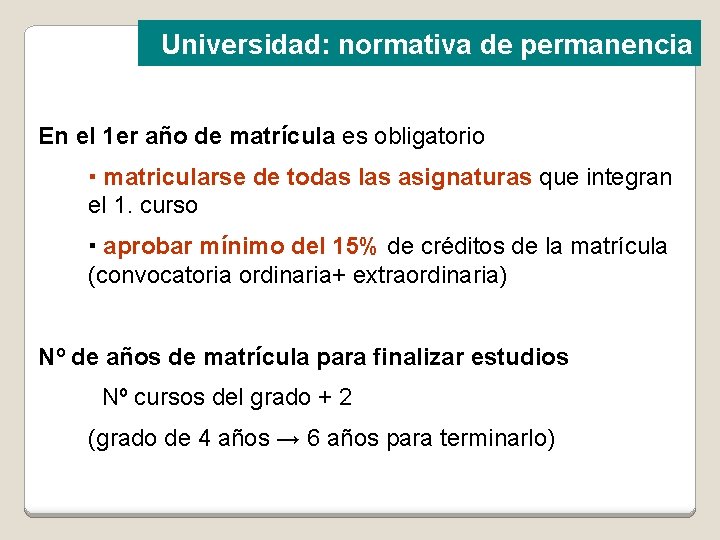 Universidad: normativa de permanencia

En el 1er año de matrícula es obligatorio

▪ matricularse de todas las asignaturas que integran el 1. curso

▪ aprobar mínimo del 15% de créditos de la matrícula (convocatoria ordinaria+ extraordinaria)

Nº de años de matrícula para finalizar estudios

Nº cursos del grado + 2

(grado de 4 años → 6 años para terminarlo)